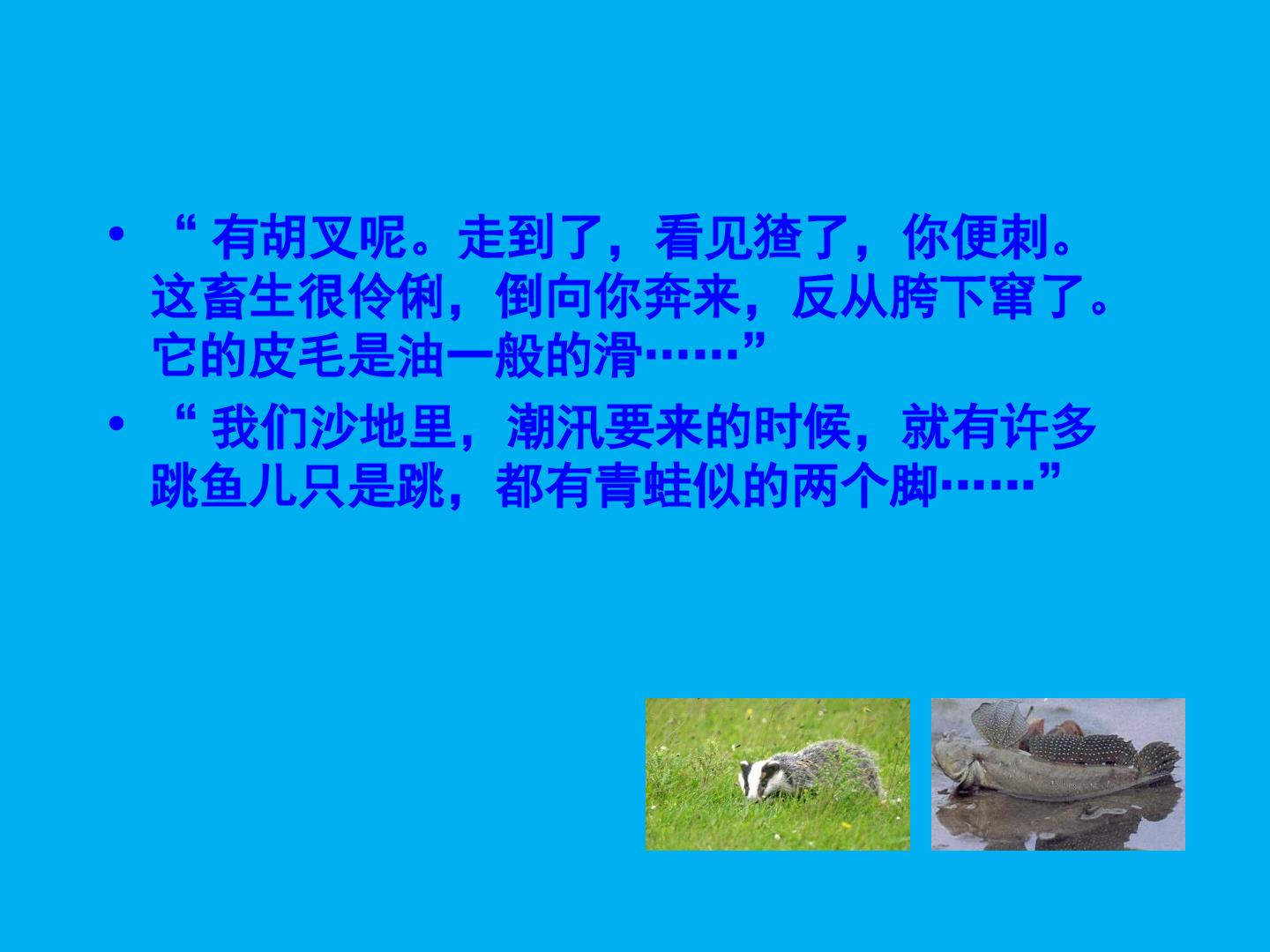 • “ 有胡叉呢。走到了，看见猹了，你便刺。这畜生很伶俐，倒向你奔来，反从胯下窜了。它的皮毛是油一般的滑……”

• “ 我们沙地里，潮汛要来的时候，就有许多跳鱼儿只是跳，都有青蛙似的两个脚……”